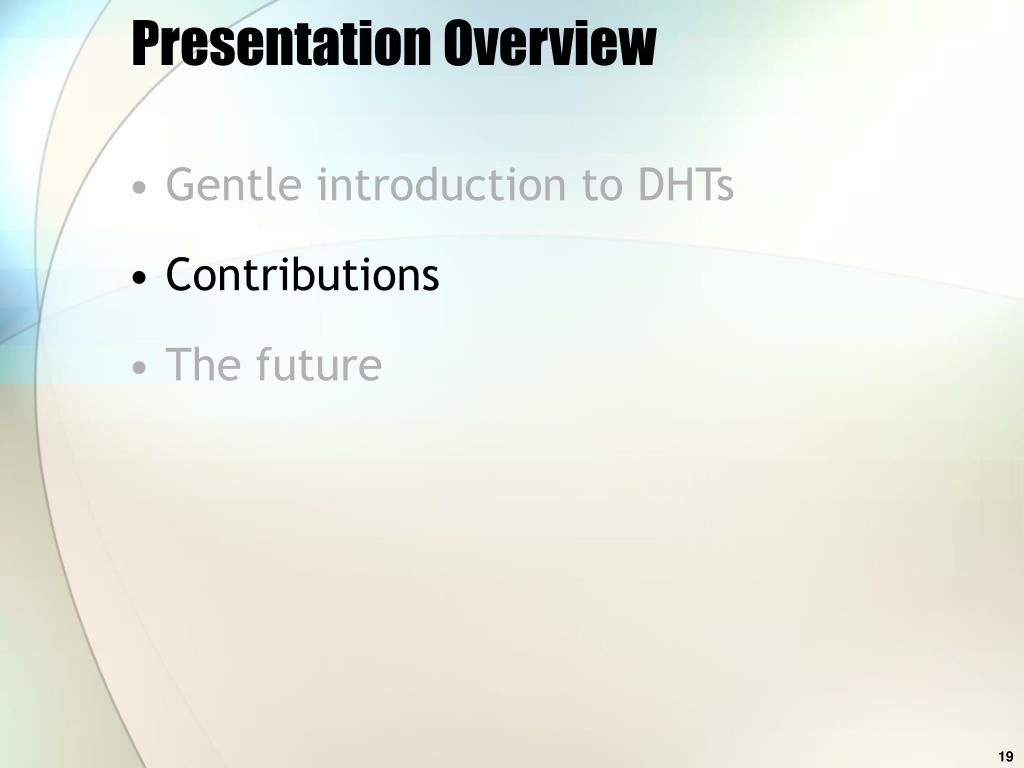 Presentation Overview

• Gentle introduction to DHTs

• Contributions

• The future

19